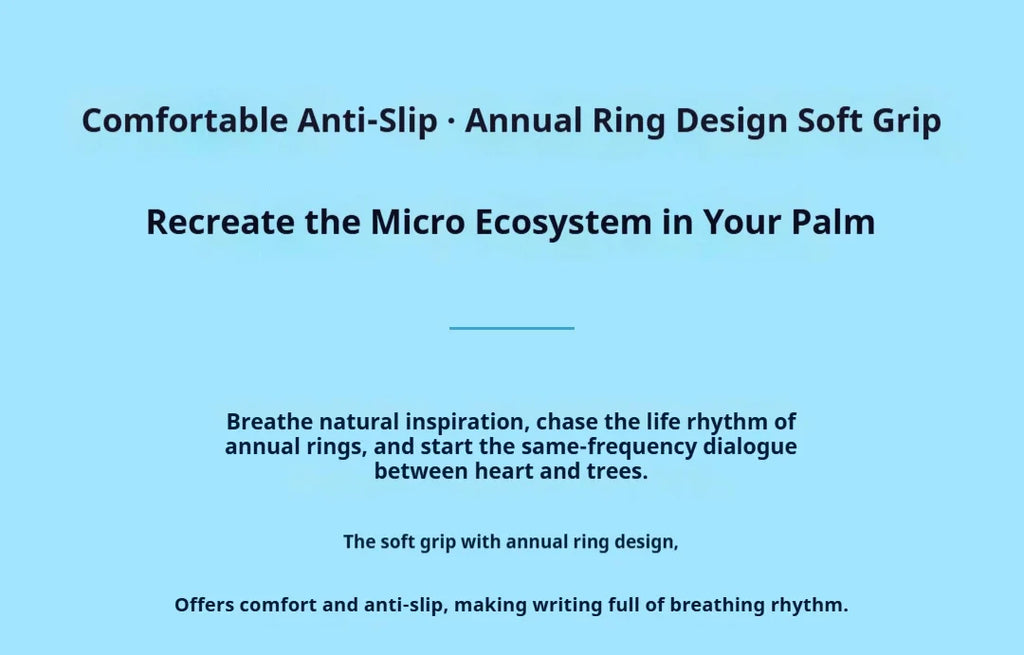 Comfortable Anti-Slip · Annual Ring Design Soft Grip

Recreate the Micro Ecosystem in Your Palm

Breathe natural inspiration, chase the life rhythm of annual rings, and start the same-frequency dialogue between heart and trees.

The soft grip with annual ring design,

Offers comfort and anti-slip, making writing full of breathing rhythm.